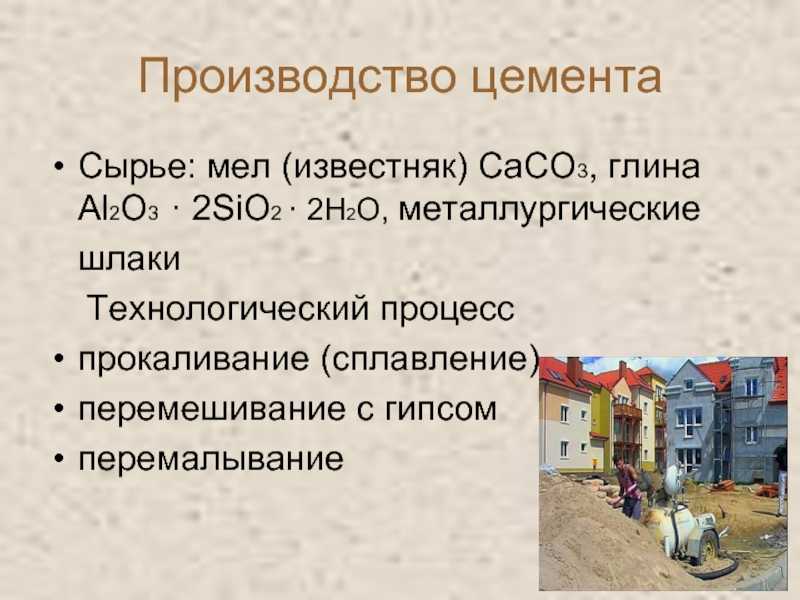 Производство цемента

• Сырье: мел (известняк) $CaCO_3$, глина $Al_2O_3 \cdot 2SiO_2 \cdot 2H_2O$, металлургические шлаки

Технологический процесс

• прокаливание (сплавление)
• перемешивание с гипсом
• перемалывание